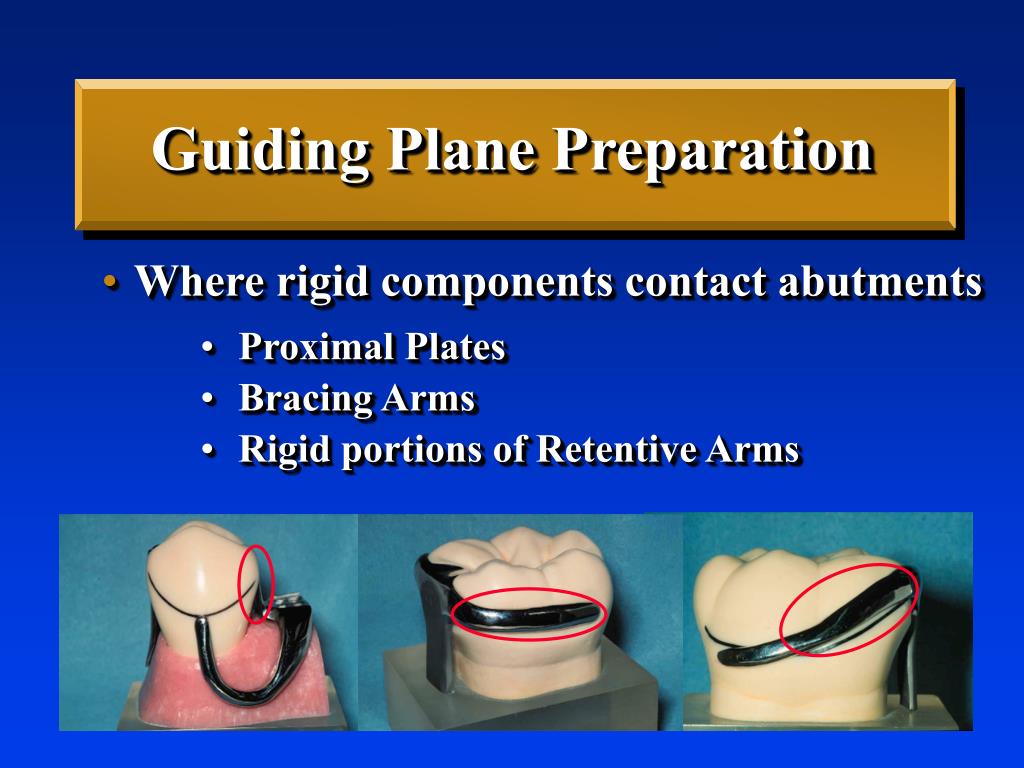 Guiding Plane Preparation

• Where rigid components contact abutments

• Proximal Plates
• Bracing Arms
• Rigid portions of Retentive Arms